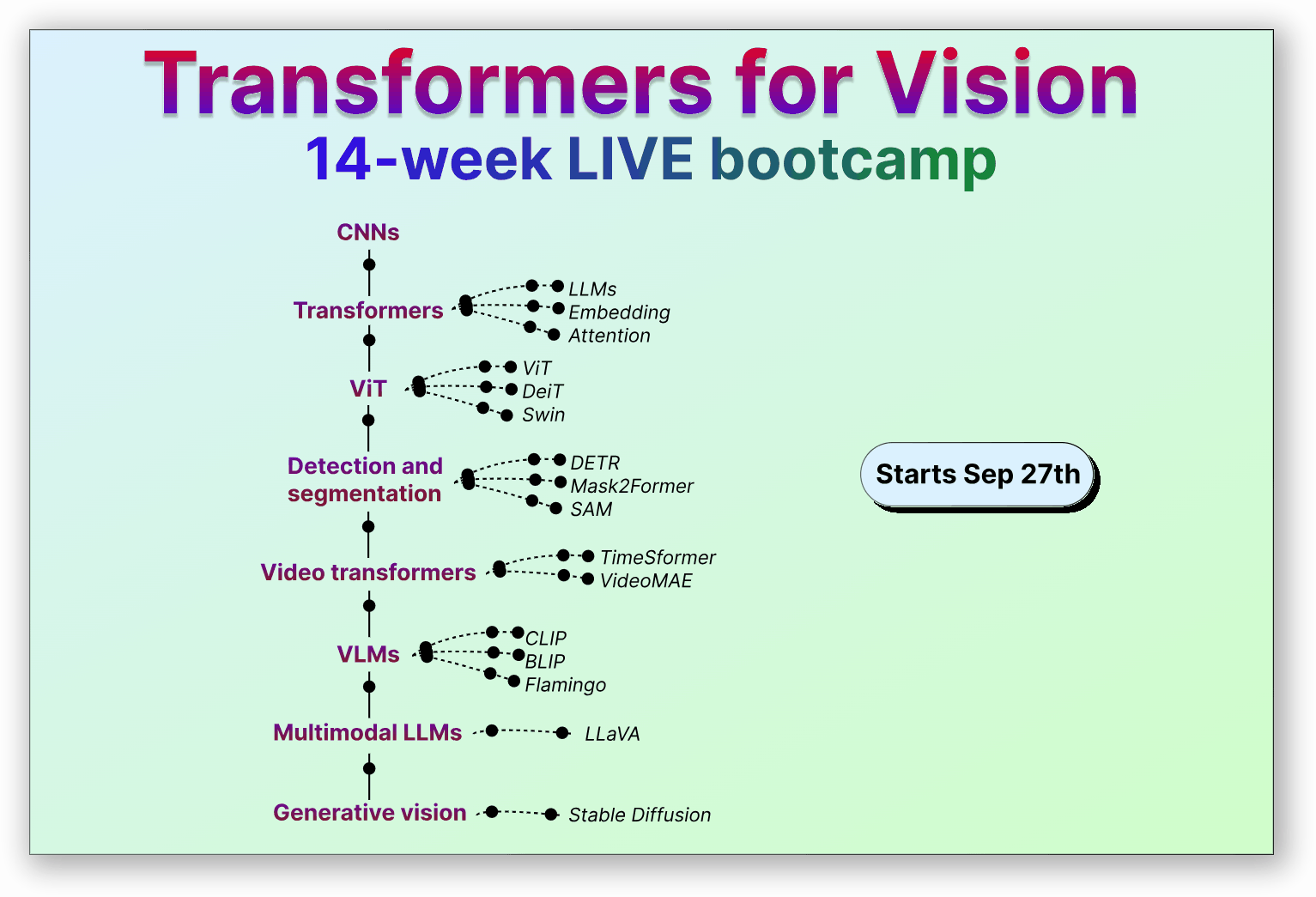 Transformers for Vision
14-week LIVE bootcamp

CNNs

Transformers
LLMs
Embedding
Attention

ViT
ViT
DeiT
Swin

Detection and segmentation
DETR
Mask2Former
SAM

Video transformers
TimeSformer
VideoMAE

VLMs
CLIP
BLIP
Flamingo

Multimodal LLMs
LLaVA

Generative vision
Stable Diffusion

Starts Sep 27th